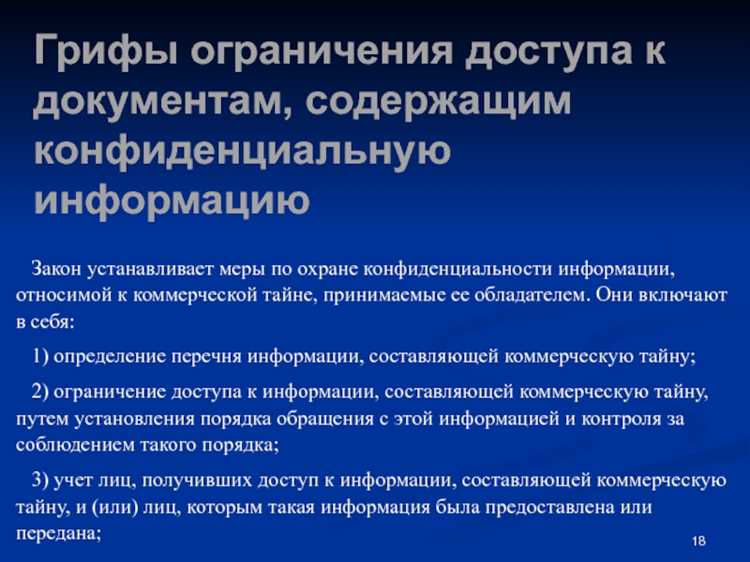 Грифы ограничения доступа к документам, содержащим конфиденциальную информацию

Закон устанавливает меры по охране конфиденциальности информации, относимой к коммерческой тайне, принимаемые ее обладателем. Они включают в себя:

1) определение перечня информации, составляющей коммерческую тайну;

2) ограничение доступа к информации, составляющей коммерческую тайну, путем установления порядка обращения с этой информацией и контроля за соблюдением такого порядка;

3) учет лиц, получивших доступ к информации, составляющей коммерческую тайну, и (или) лиц, которым такая информация была предоставлена или передана;

18